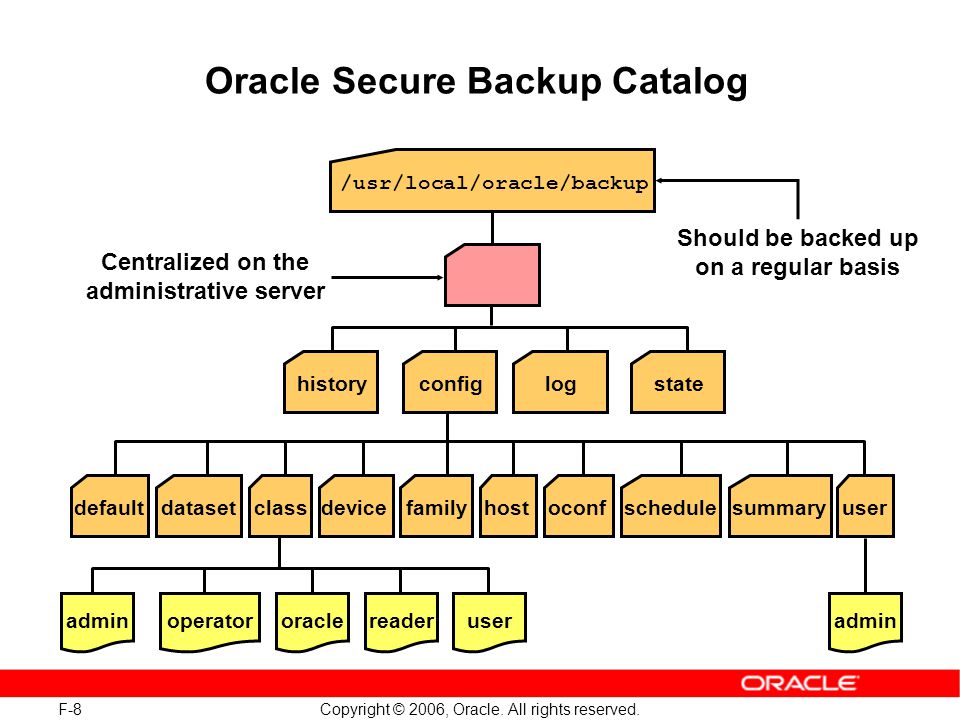 Oracle Secure Backup Catalog

/usr/local/oracle/backup

Should be backed up on a regular basis

Centralized on the administrative server

history
config
log
state

default
dataset
class
device
family
host
oconf
schedule
summary
user

admin
operator
oracle
reader
user

admin

ORACLE

F-8

Copyright © 2006, Oracle. All rights reserved.